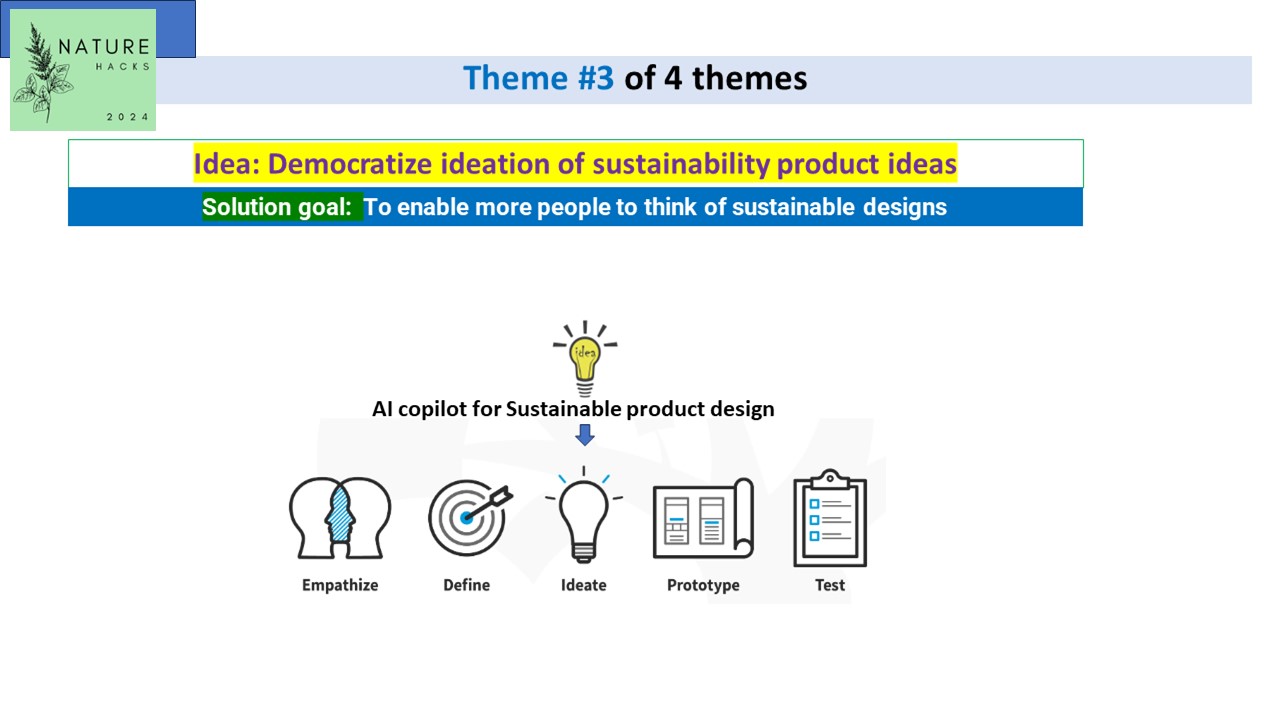 NATURE
HACKS
2024

Theme #3 of 4 themes

Idea: Democratize ideation of sustainability product ideas

Solution goal: To enable more people to think of sustainable designs

idea

AI copilot for Sustainable product design

Empathize

Define

Ideate

Prototype

Test